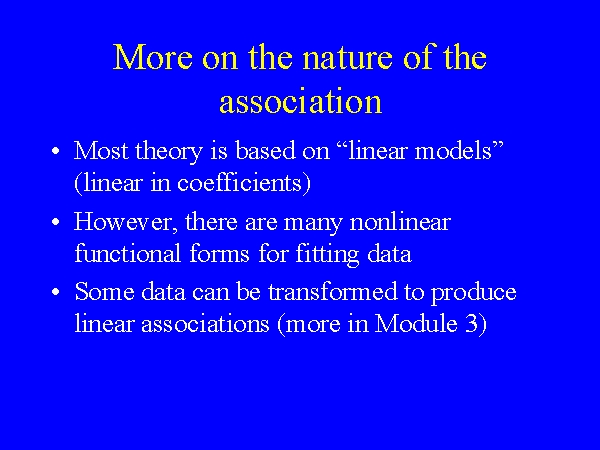 More on the nature of the association

• Most theory is based on “linear models” (linear in coefficients)

• However, there are many nonlinear functional forms for fitting data

• Some data can be transformed to produce linear associations (more in Module 3)